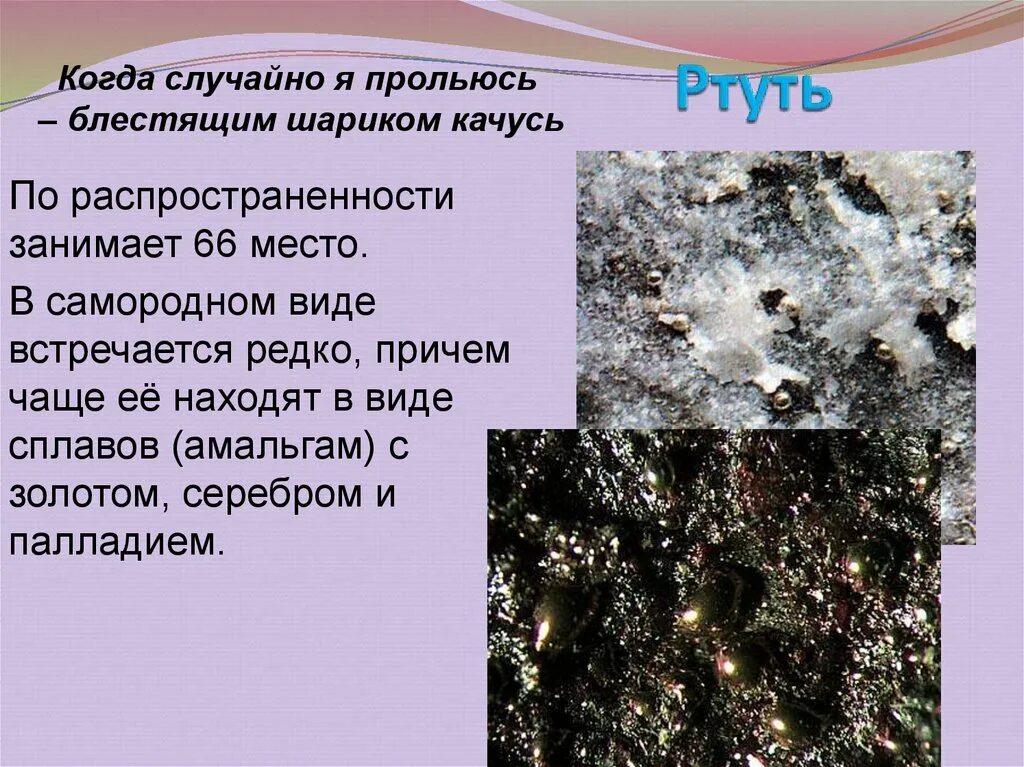 Когда случайно я прольюсь – блестящим шариком качусь

Ртуть

По распространенности занимает 66 место.

В самородном виде встречается редко, причем чаще её находят в виде сплавов (амальгам) с золотом, серебром и палладием.